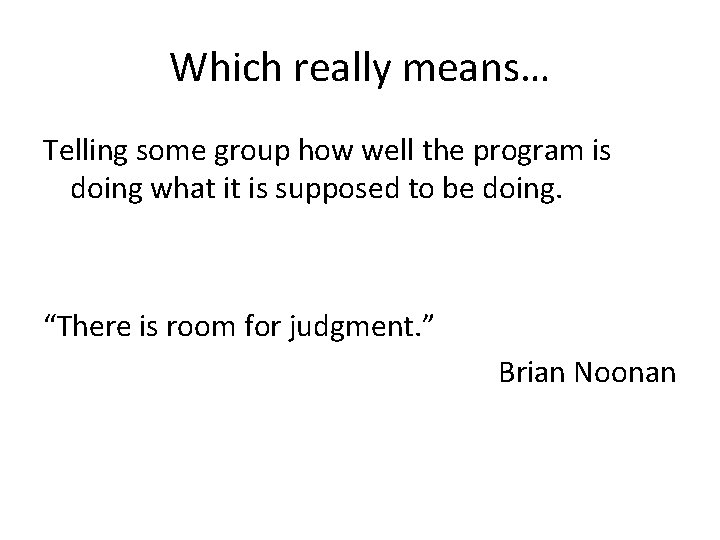 Which really means…

Telling some group how well the program is doing what it is supposed to be doing.

“There is room for judgment.”

Brian Noonan